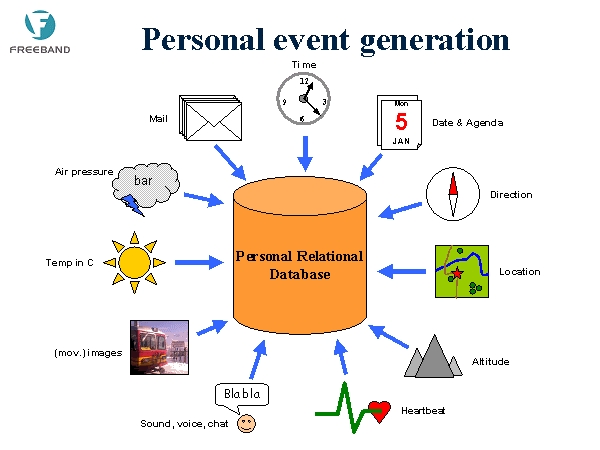 FREEBAND

Personal event generation

Time

12
3
6
9

Mail

Mon
5
JAN

Date & Agenda

Air pressure

bar

Direction

Temp in C

Personal Relational Database

Location

(mov.) images

Altitude

Blabla

Sound, voice, chat

Heartbeat